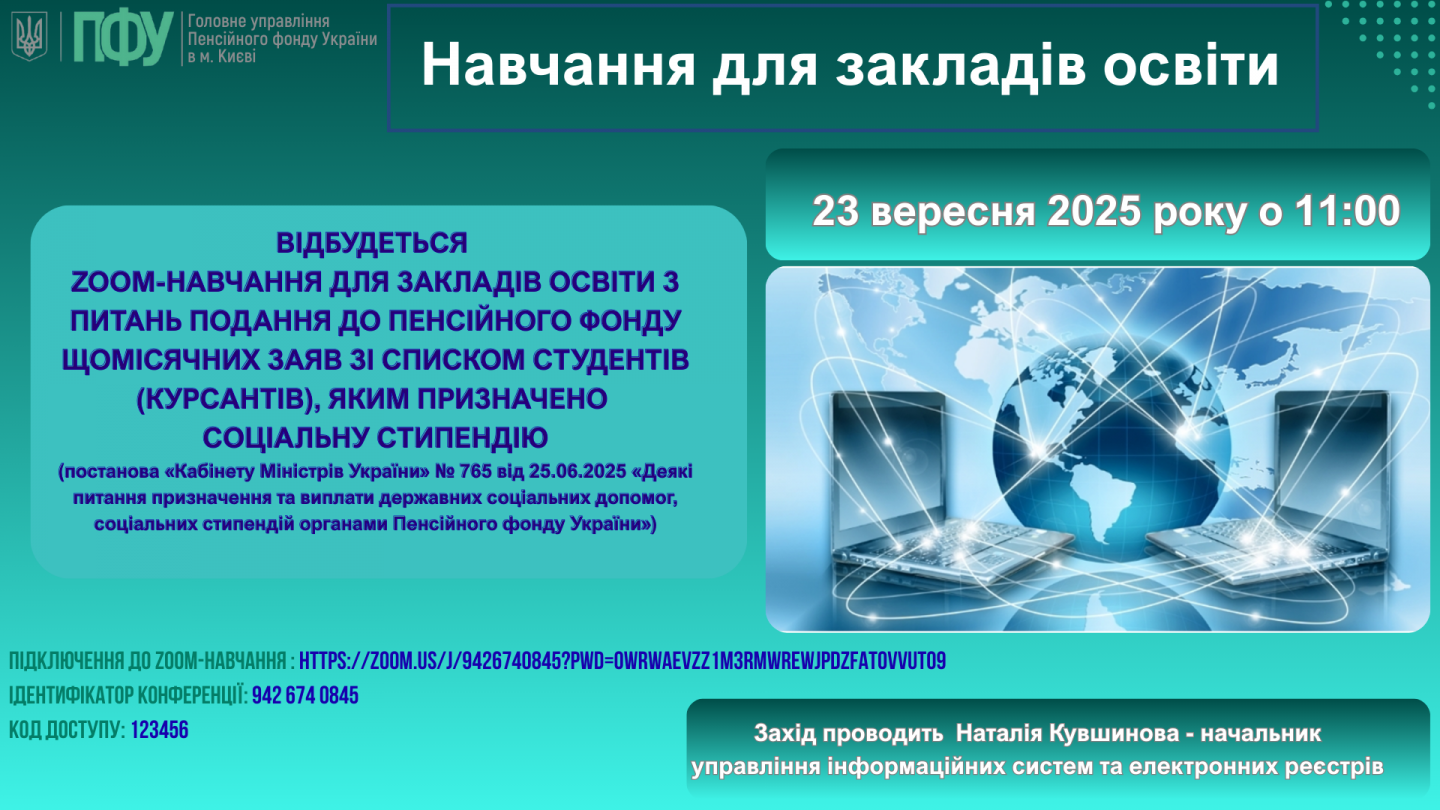 ПФУ Головне управління Пенсійного фонду України в м. Києві

Навчання для закладів освіти

23 вересня 2025 року о 11:00

ВІДБУДЕТЬСЯ
ZOOM-НАВЧАННЯ ДЛЯ ЗАКЛАДІВ ОСВІТИ З ПИТАНЬ ПОДАННЯ ДО ПЕНСІЙНОГО ФОНДУ ЩОМІСЯЧНИХ ЗАЯВ ЗІ СПИСКОМ СТУДЕНТІВ (КУРСАНТІВ), ЯКИМ ПРИЗНАЧЕНО СОЦІАЛЬНУ СТИПЕНДІЮ
(постанова «Кабінету Міністрів України» № 765 від 25.06.2025 «Деякі питання призначення та виплати державних соціальних допомог, соціальних стипендій органами Пенсійного фонду України»)

ПІДКЛЮЧЕННЯ ДО ZOOM-НАВЧАННЯ : HTTPS://ZOOM.US/J/9426740845?PWD=OWRWAEVZZ1M3RMWREWJPDZFATOVVUT09
ІДЕНТИФІКАТОР КОНФЕРЕНЦІЇ: 942 674 0845
КОД ДОСТУПУ: 123456

Захід проводить Наталія Кувшинова - начальник управління інформаційних систем та електронних реєстрів